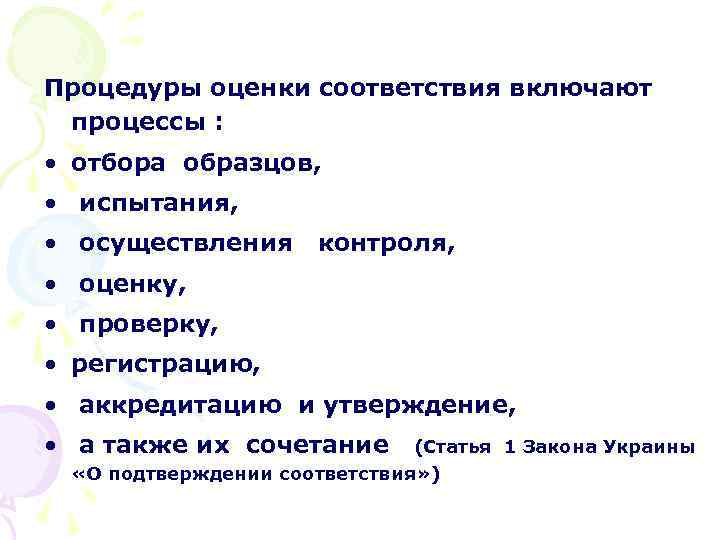 Процедуры оценки соответствия включают процессы :

• отбора образцов,
• испытания,
• осуществления контроля,
• оценку,
• проверку,
• регистрацию,
• аккредитацию и утверждение,
• а также их сочетание (Статья 1 Закона Украины «О подтверждении соответствия»)